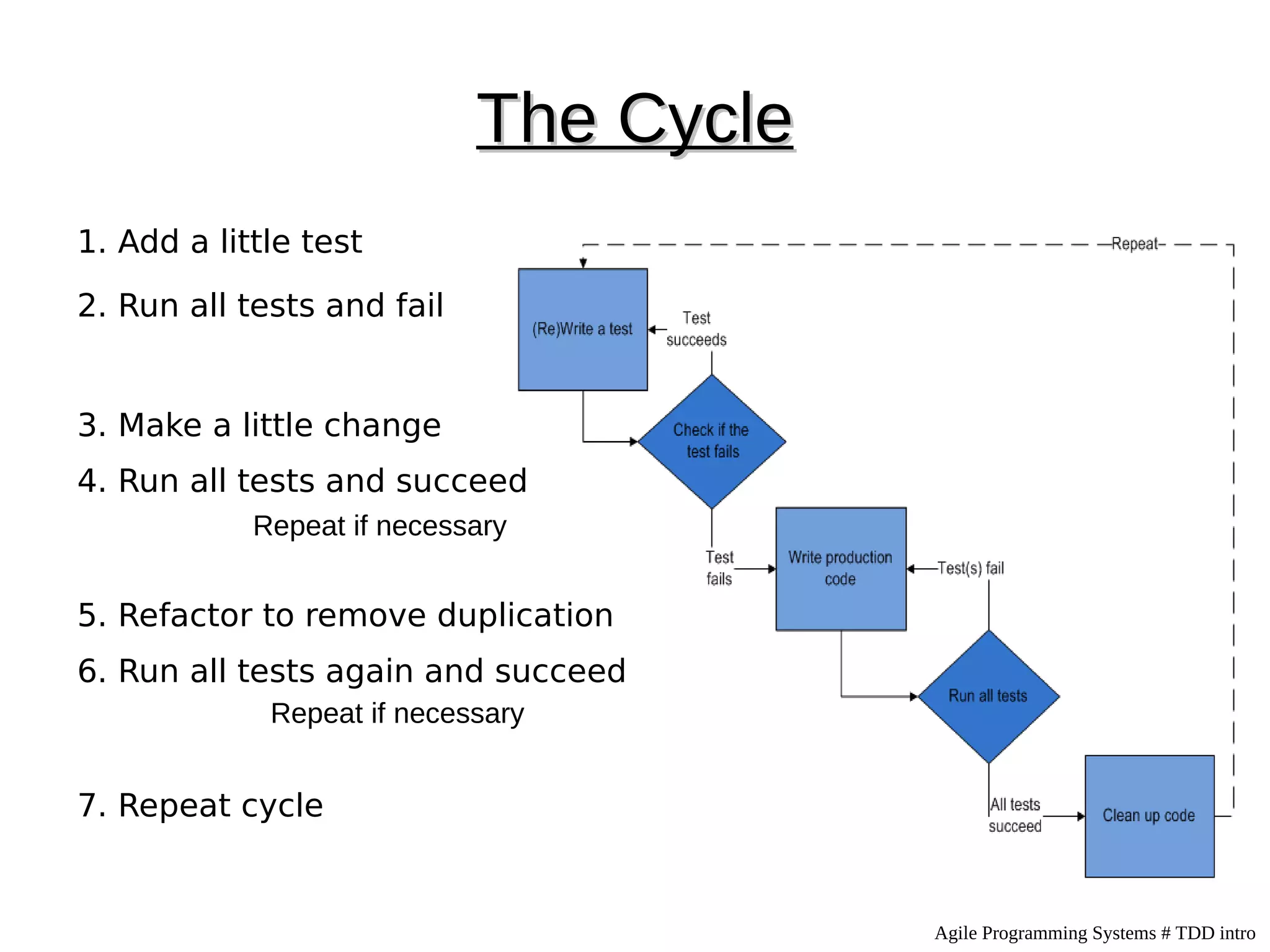 The Cycle

1. Add a little test

2. Run all tests and fail

3. Make a little change

4. Run all tests and succeed

Repeat if necessary

5. Refactor to remove duplication

6. Run all tests again and succeed

Repeat if necessary

7. Repeat cycle

Repeat

(Re)Write a test

Test succeeds

Check if the test fails

Test fails

Write production code

Test(s) fail

Run all tests

All tests succeed

Clean up code

Agile Programming Systems # TDD intro